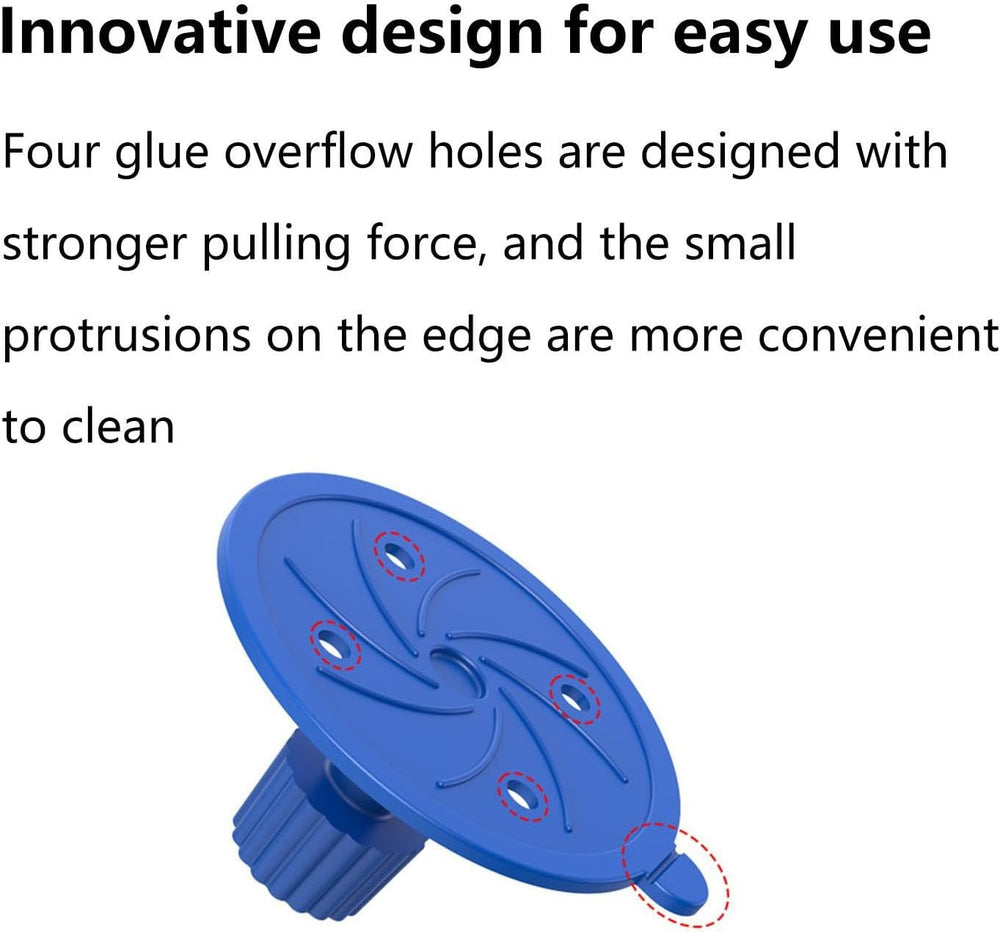 Innovative design for easy use

Four glue overflow holes are designed with stronger pulling force, and the small protrusions on the edge are more convenient to clean